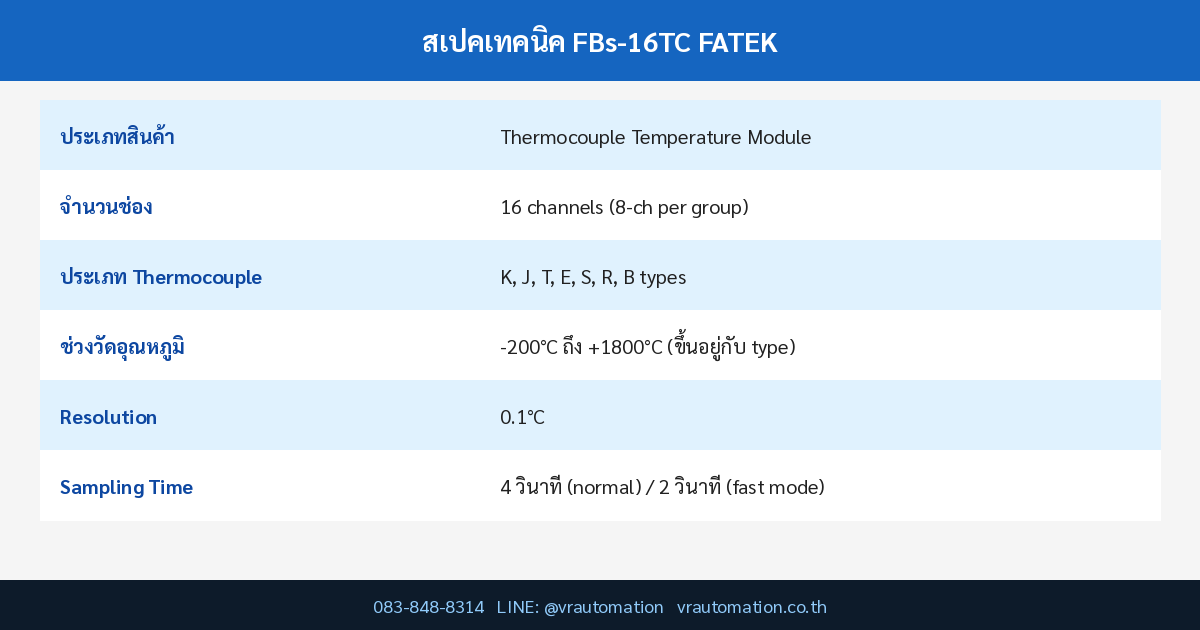 สเปคเทคนิค FBs-16TC FATEK

| ประเภทสินค้า | Thermocouple Temperature Module |
|---|---|
| จำนวนช่อง | 16 channels (8-ch per group) |
| ประเภท Thermocouple | K, J, T, E, S, R, B types |
| ช่วงวัดอุณหภูมิ | -200°C ถึง +1800°C (ขึ้นอยู่กับ type) |
| Resolution | 0.1°C |
| Sampling Time | 4 วินาที (normal) / 2 วินาที (fast mode) |

083-848-8314 LINE: @vrautomation vrautomation.co.th